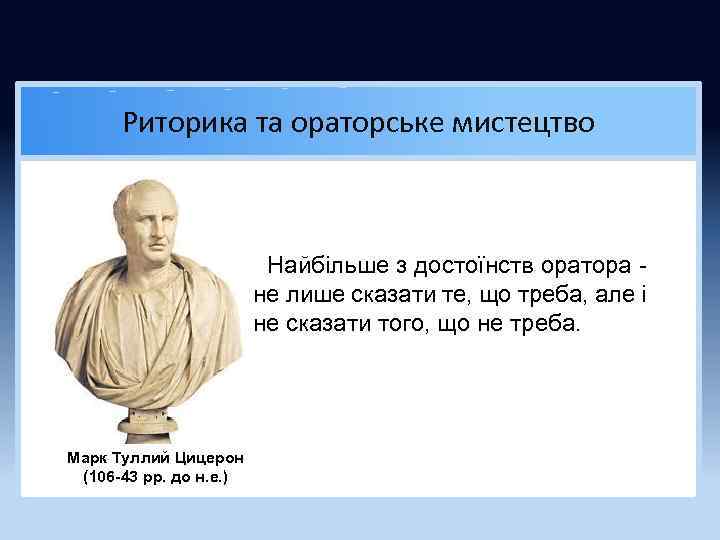 Риторика та ораторське мистецтво

Найбільше з достоїнств оратора - не лише сказати те, що треба, але і не сказати того, що не треба.

Марк Туллий Цицерон
(106-43 рр. до н.е.)